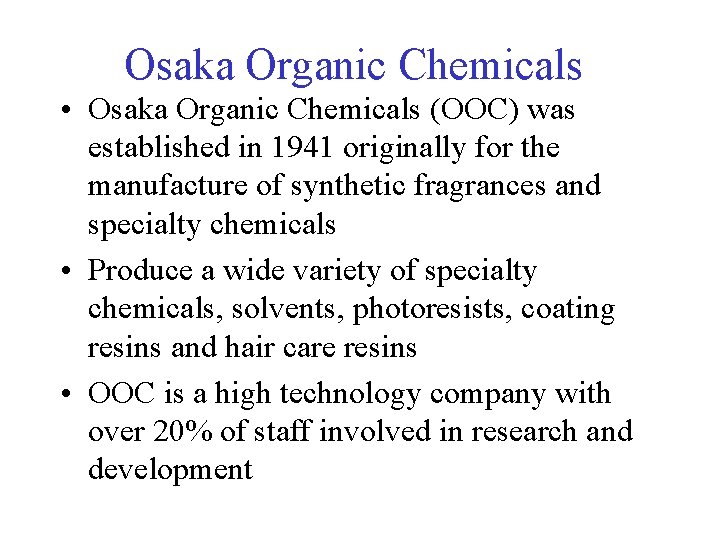 Osaka Organic Chemicals

• Osaka Organic Chemicals (OOC) was established in 1941 originally for the manufacture of synthetic fragrances and specialty chemicals

• Produce a wide variety of specialty chemicals, solvents, photoresists, coating resins and hair care resins

• OOC is a high technology company with over 20% of staff involved in research and development